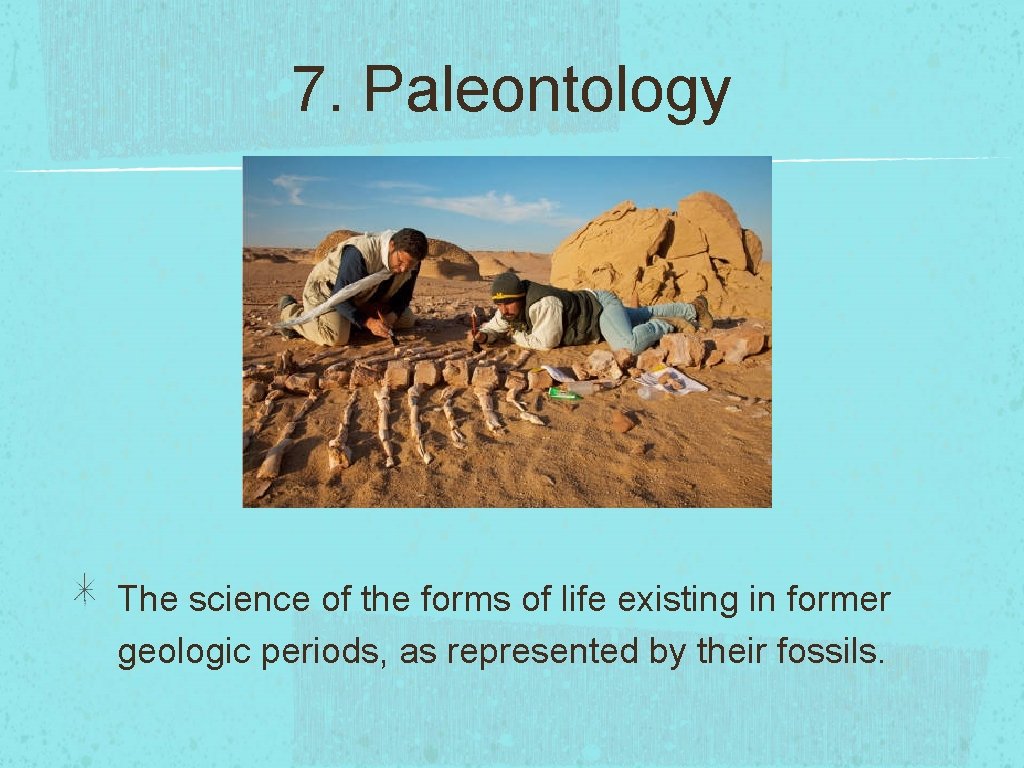 7. Paleontology

The science of the forms of life existing in former geologic periods, as represented by their fossils.